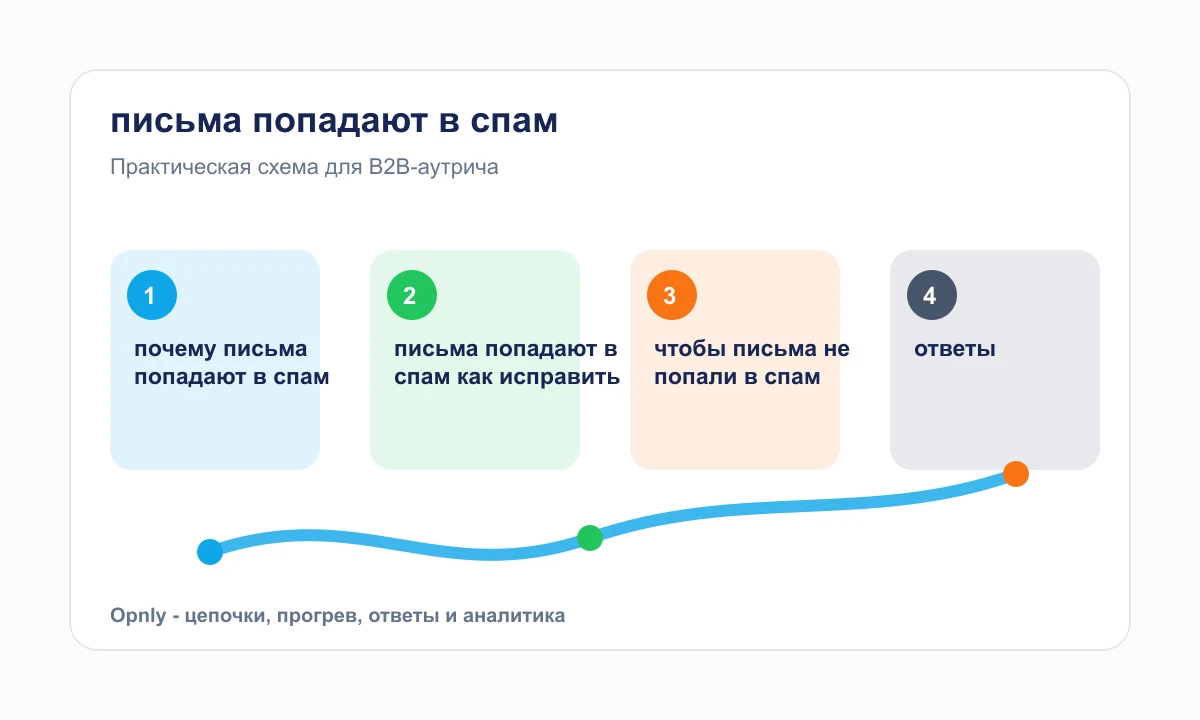 письма попадают в спам

Практическая схема для B2B-аутрича

1
почему письма попадают в спам

2
письма попадают в спам как исправить

3
чтобы письма не попали в спам

4
ответы

Opnly - цепочки, прогрев, ответы и аналитика